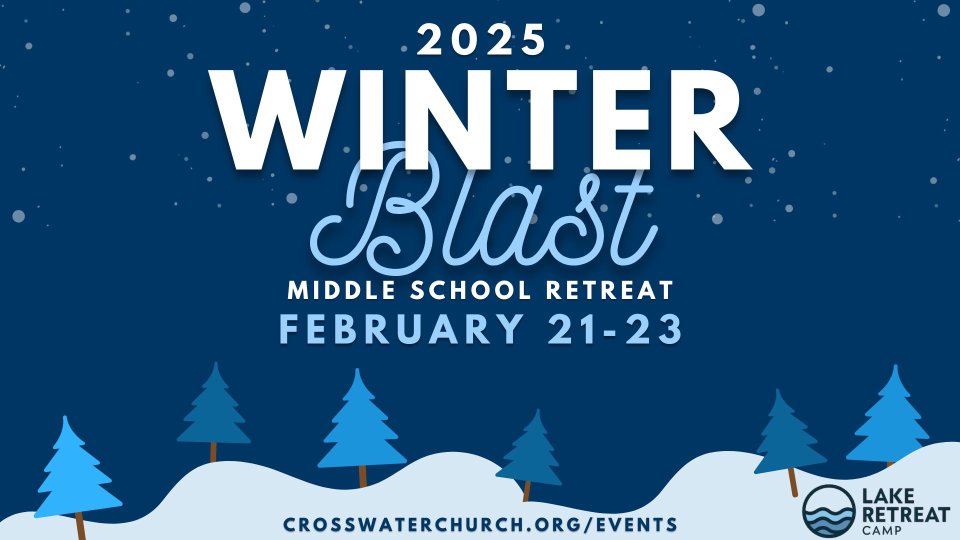 2025
WINTER
Blast
MIDDLE SCHOOL RETREAT
FEBRUARY 21-23

CROSSWATERCHURCH.ORG/EVENTS

LAKE RETREAT CAMP